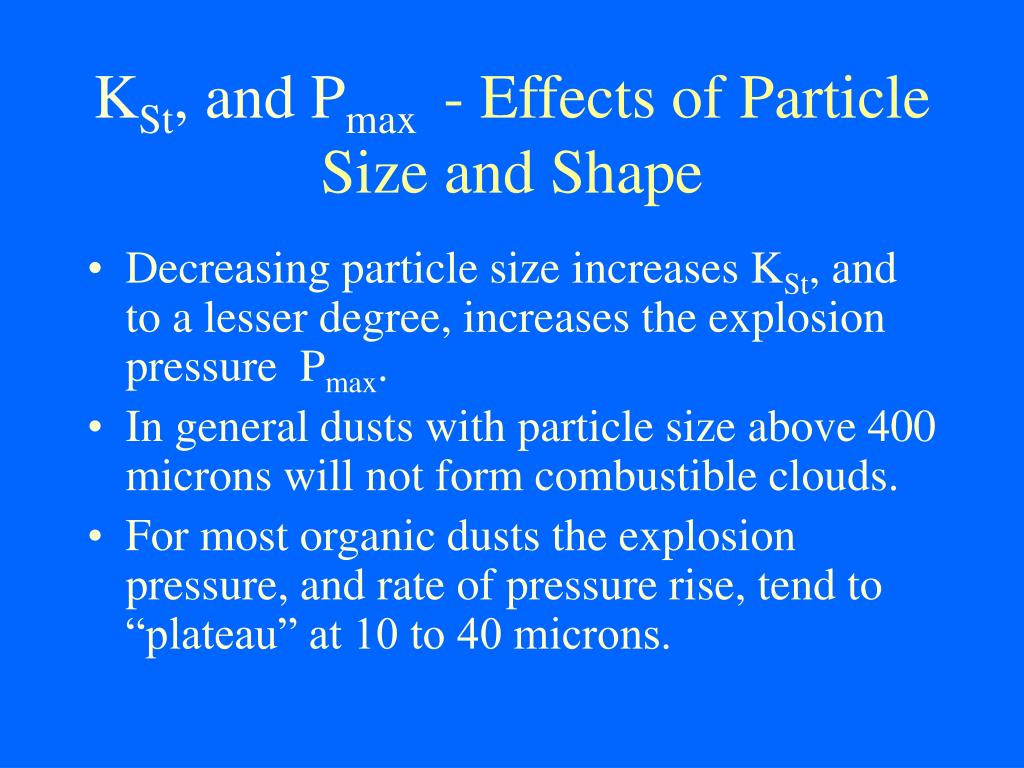 $K_{St}$, and $P_{max}$ - Effects of Particle Size and Shape

• Decreasing particle size increases $K_{St}$, and to a lesser degree, increases the explosion pressure $P_{max}$.
• In general dusts with particle size above 400 microns will not form combustible clouds.
• For most organic dusts the explosion pressure, and rate of pressure rise, tend to “plateau” at 10 to 40 microns.